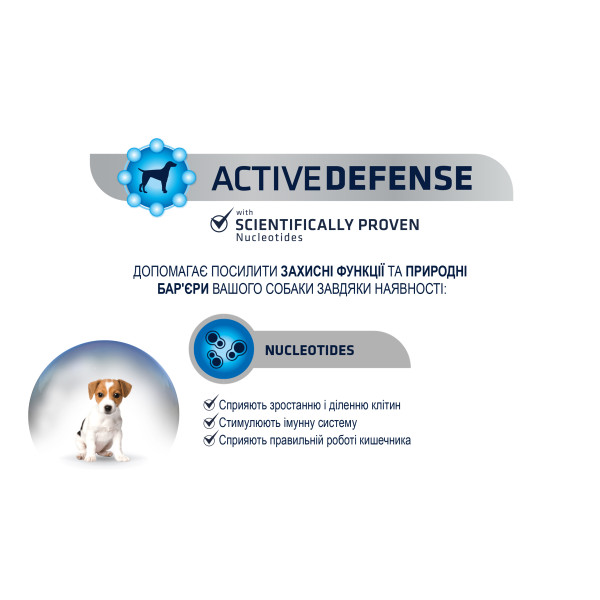 ACTIVEDEFENSE

with
SCIENTIFICALLY PROVEN
Nucleotides

ДОПОМАГАЄ ПОСИЛИТИ ЗАХИСНІ ФУНКЦІЇ ТА ПРИРОДНІ БАР'ЄРИ ВАШОГО СОБАКИ ЗАВДЯКИ НАЯВНОСТІ:

NUCLEOTIDES

Сприяють зростанню і діленню клітин
Стимулюють імунну систему
Сприяють правильній роботі кишечника